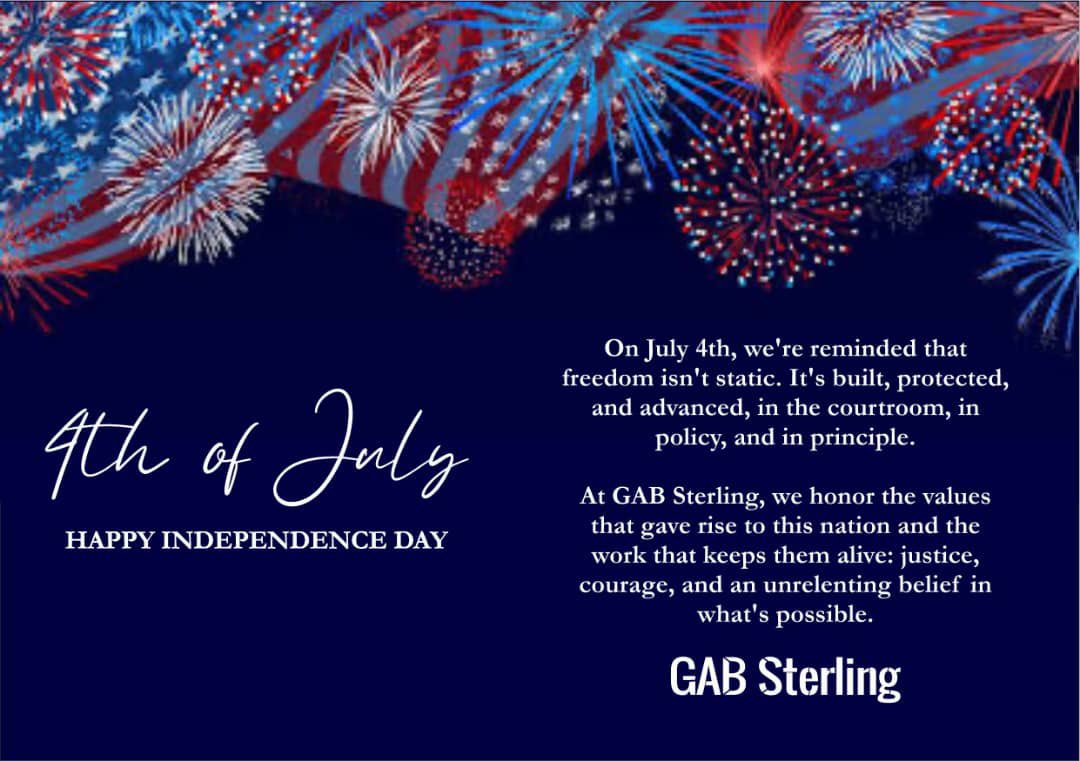 4th of July

HAPPY INDEPENDENCE DAY

On July 4th, we're reminded that freedom isn't static. It's built, protected, and advanced, in the courtroom, in policy, and in principle.

At GAB Sterling, we honor the values that gave rise to this nation and the work that keeps them alive: justice, courage, and an unrelenting belief in what's possible.

GAB Sterling